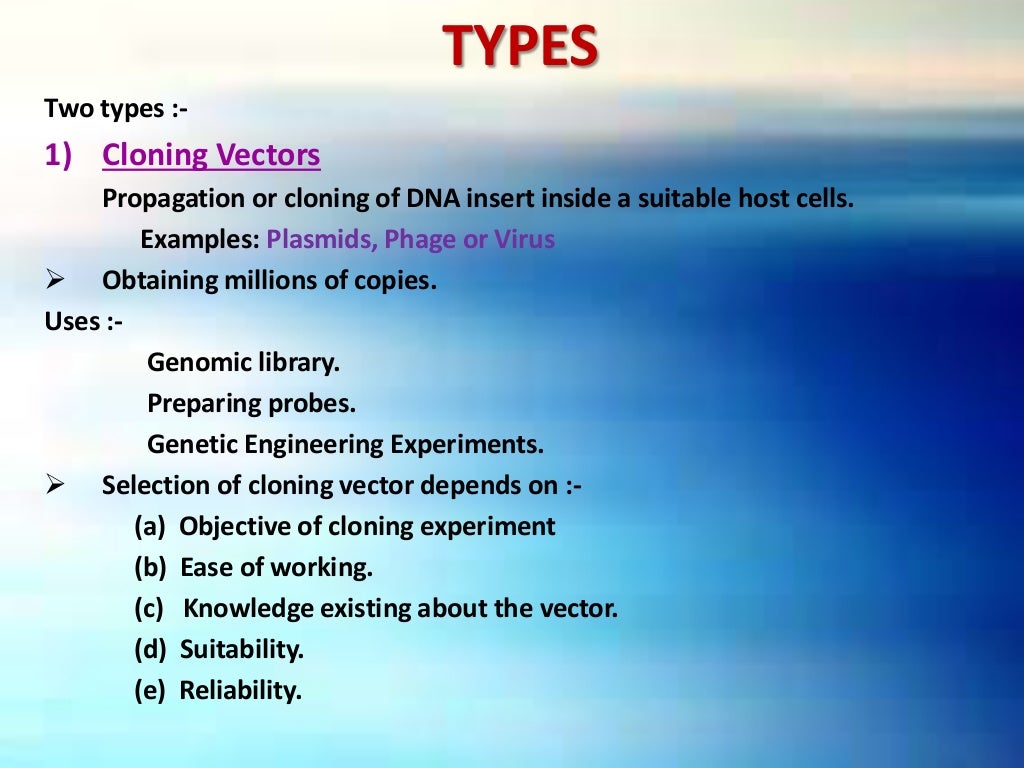 TYPES

Two types :-

1) Cloning Vectors

Propagation or cloning of DNA insert inside a suitable host cells.

Examples: Plasmids, Phage or Virus

➢ Obtaining millions of copies.

Uses :-

Genomic library.

Preparing probes.

Genetic Engineering Experiments.

➢ Selection of cloning vector depends on :-

(a) Objective of cloning experiment

(b) Ease of working.

(c) Knowledge existing about the vector.

(d) Suitability.

(e) Reliability.